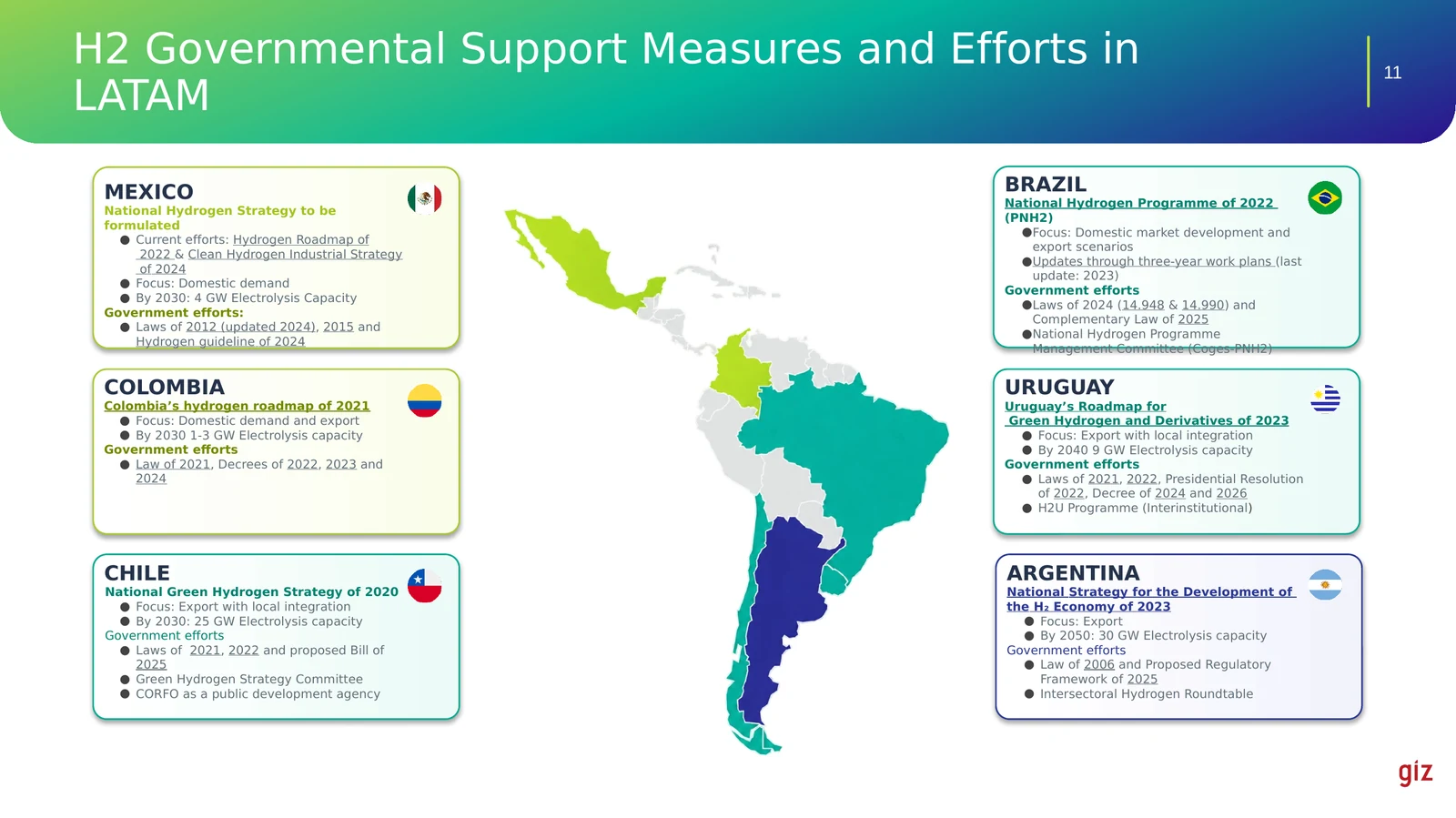 H2 Governmental Support Measures and Efforts in LATAM

11

MEXICO
National Hydrogen Strategy to be formulated
● Current efforts: Hydrogen Roadmap of 2022 & Clean Hydrogen Industrial Strategy of 2024
● Focus: Domestic demand
● By 2030: 4 GW Electrolysis Capacity
Government efforts:
● Laws of 2012 (updated 2024), 2015 and Hydrogen guideline of 2024

COLOMBIA
Colombia's hydrogen roadmap of 2021
● Focus: Domestic demand and export
● By 2030 1-3 GW Electrolysis capacity
Government efforts
● Law of 2021, Decrees of 2022, 2023 and 2024

CHILE
National Green Hydrogen Strategy of 2020
● Focus: Export with local integration
● By 2030: 25 GW Electrolysis capacity
Government efforts
● Laws of 2021, 2022 and proposed Bill of 2025
● Green Hydrogen Strategy Committee
● CORFO as a public development agency

BRAZIL
National Hydrogen Programme of 2022 (PNH2)
●Focus: Domestic market development and export scenarios
●Updates through three-year work plans (last update: 2023)
Government efforts
●Laws of 2024 (14.948 & 14.990) and Complementary Law of 2025
●National Hydrogen Programme Management Committee (Coges-PNH2)

URUGUAY
Uruguay's Roadmap for Green Hydrogen and Derivatives of 2023
● Focus: Export with local integration
● By 2040 9 GW Electrolysis capacity
Government efforts
● Laws of 2021, 2022, Presidential Resolution of 2022, Decree of 2024 and 2026
● H2U Programme (Interinstitutional)

ARGENTINA
National Strategy for the Development of the H₂ Economy of 2023
● Focus: Export
● By 2050: 30 GW Electrolysis capacity
Government efforts
● Law of 2006 and Proposed Regulatory Framework of 2025
● Intersectoral Hydrogen Roundtable

giz